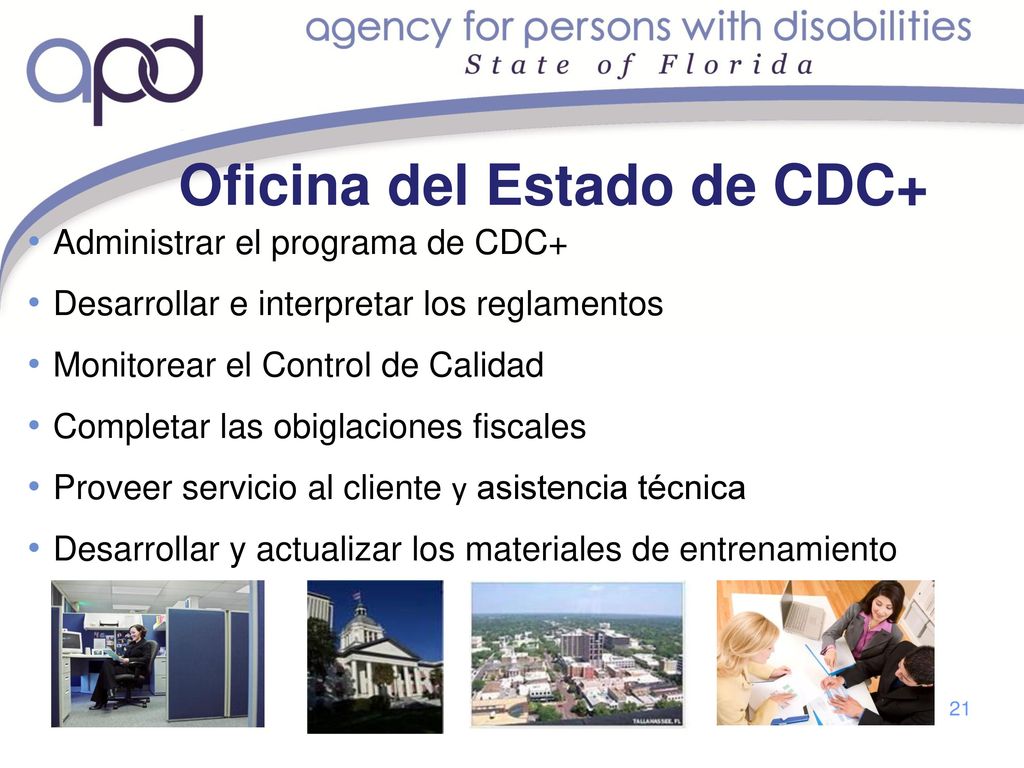 apd agency for persons with disabilities
State of Florida

Oficina del Estado de CDC+

• Administrar el programa de CDC+
• Desarrollar e interpretar los reglamentos
• Monitorear el Control de Calidad
• Completar las obiglaciones fiscales
• Proveer servicio al cliente y asistencia técnica
• Desarrollar y actualizar los materiales de entrenamiento

TALLAHASSEE, FL

21